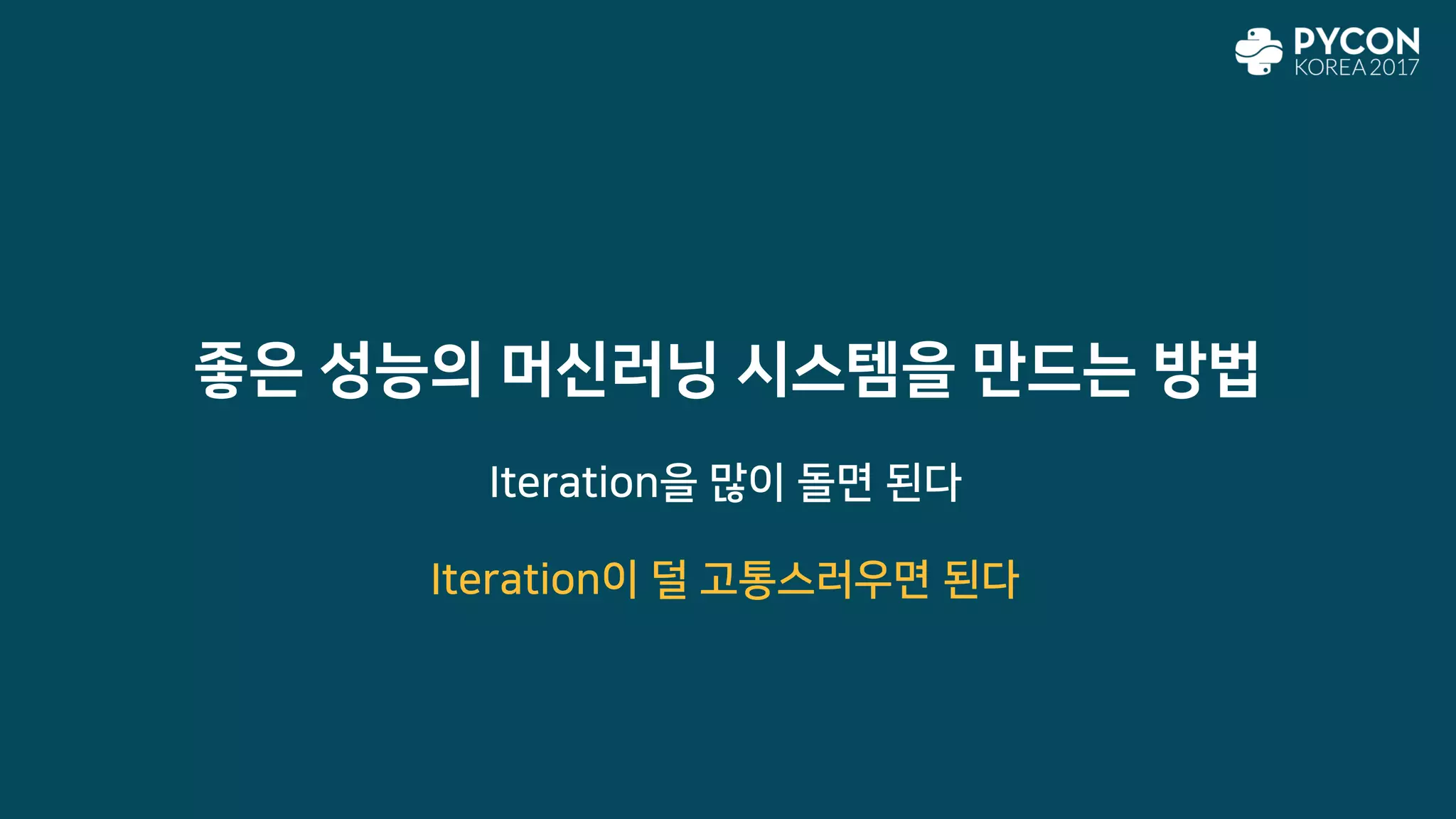 PYCON
KOREA 2017

좋은 성능의 머신러닝 시스템을 만드는 방법

Iteration을 많이 돌면 된다

Iteration이 덜 고통스러우면 된다